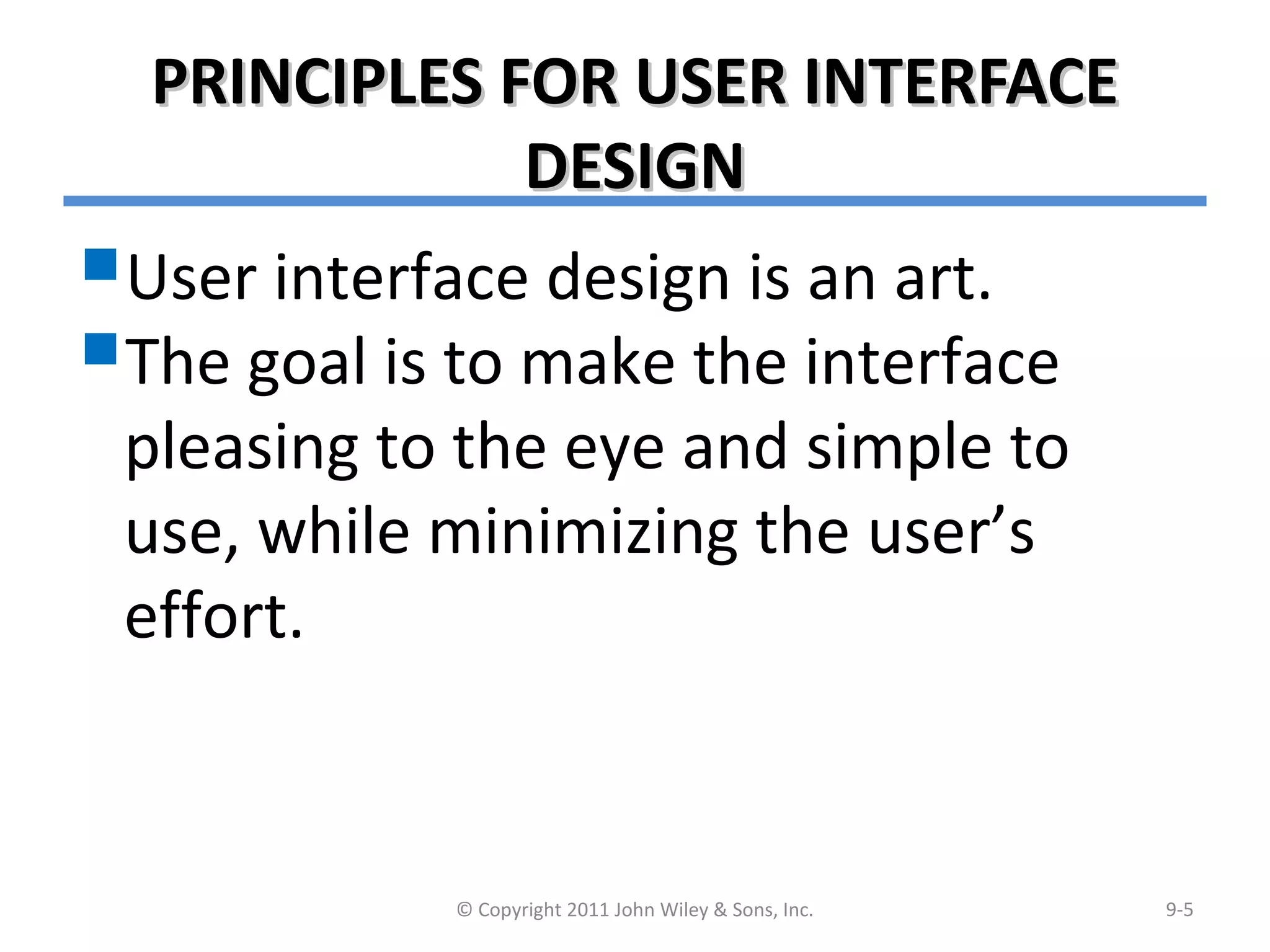 PRINCIPLES FOR USER INTERFACE DESIGN

User interface design is an art.

The goal is to make the interface pleasing to the eye and simple to use, while minimizing the user’s effort.

© Copyright 2011 John Wiley & Sons, Inc.

9-5